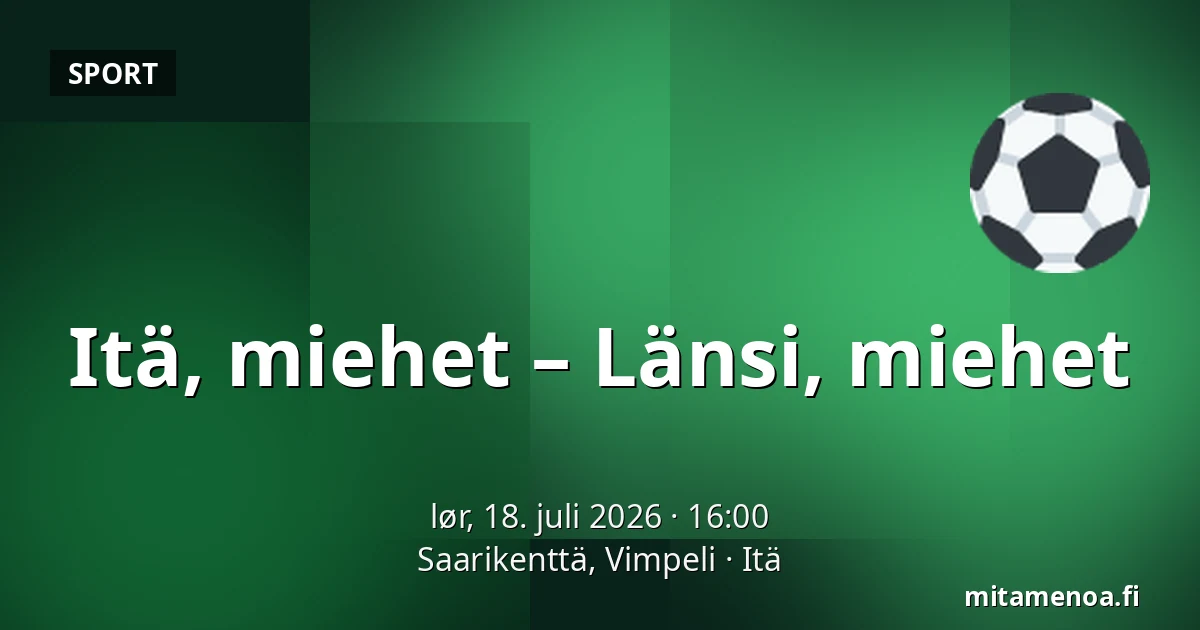 SPORT

Itä, miehet – Länsi, miehet

lør, 18. juli 2026 · 16:00
Saarikenttä, Vimpeli · Itä

mitamenoa.fi